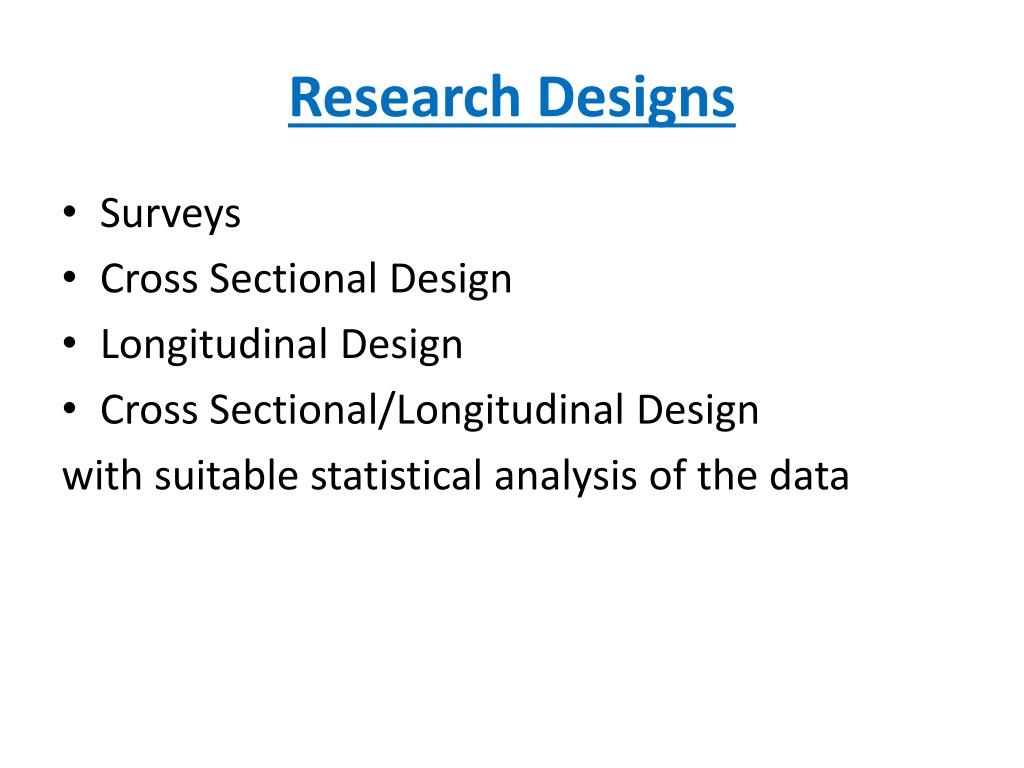 Research Designs

• Surveys
• Cross Sectional Design
• Longitudinal Design
• Cross Sectional/Longitudinal Design
with suitable statistical analysis of the data